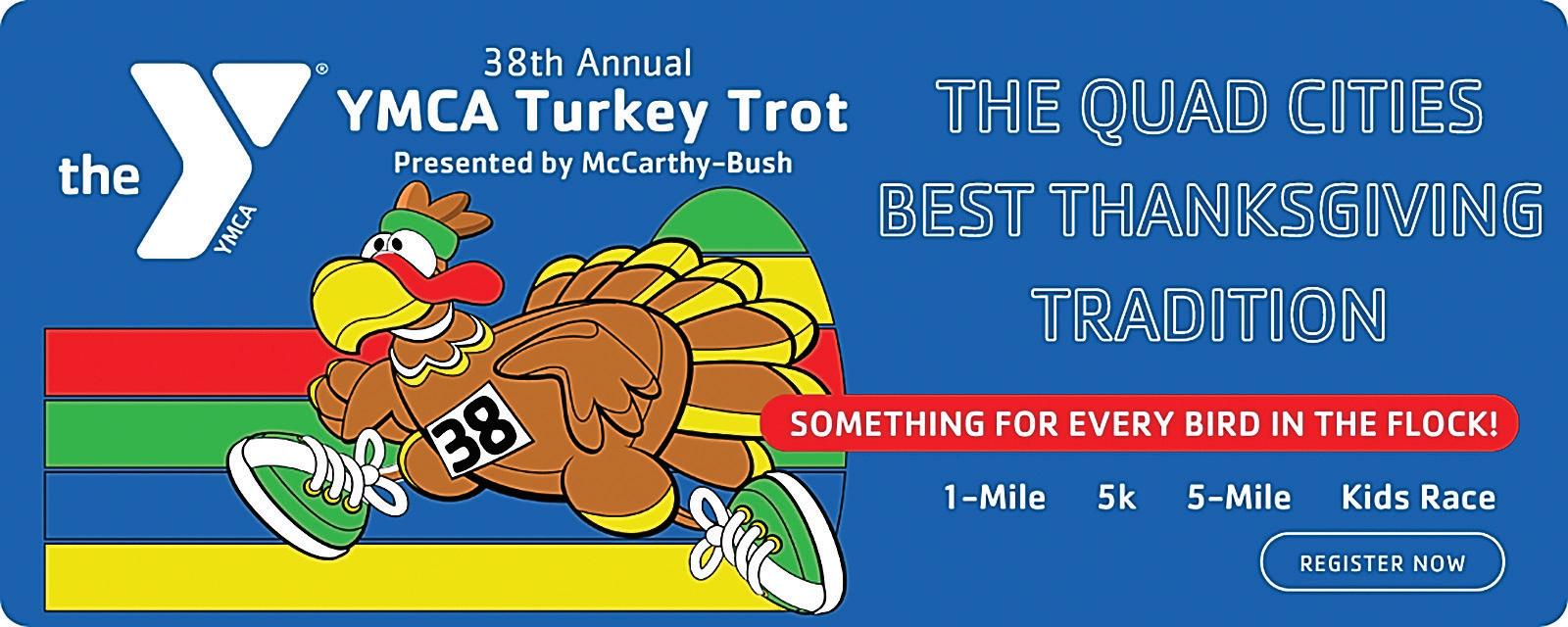 the YMCA

38th Annual
YMCA Turkey Trot
Presented by McCarthy-Bush

38

THE QUAD CITIES
BEST THANKSGIVING
TRADITION

SOMETHING FOR EVERY BIRD IN THE FLOCK!

1-Mile 5k 5-Mile Kids Race

REGISTER NOW